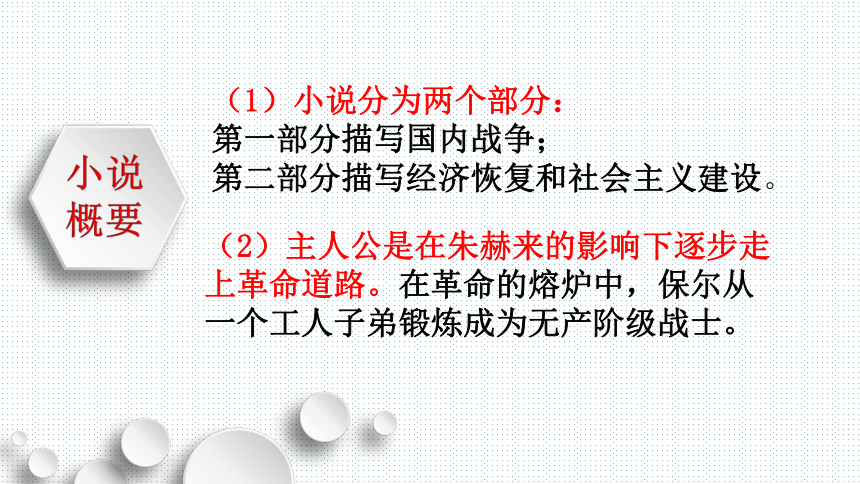 小说概要

（1）小说分为两个部分：
第一部分描写国内战争；
第二部分描写经济恢复和社会主义建设。

（2）主人公是在朱赫来的影响下逐步走上革命道路。在革命的熔炉中，保尔从一个工人子弟锻炼成为无产阶级战士。